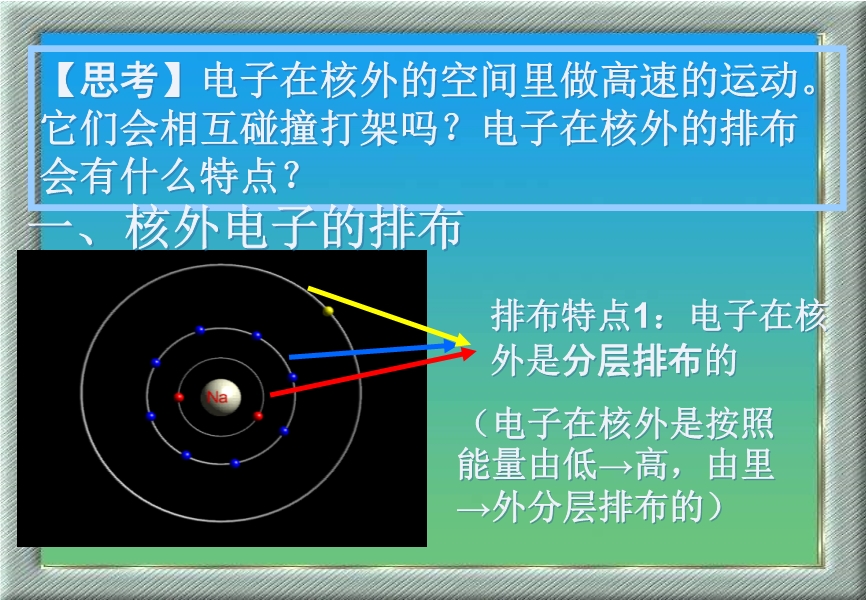 【思考】电子在核外的空间里做高速的运动。它们会相互碰撞打架吗？电子在核外的排布会有什么特点？

一、核外电子的排布

Na

排布特点1：电子在核外是分层排布的

（电子在核外是按照能量由低→高，由里→外分层排布的）